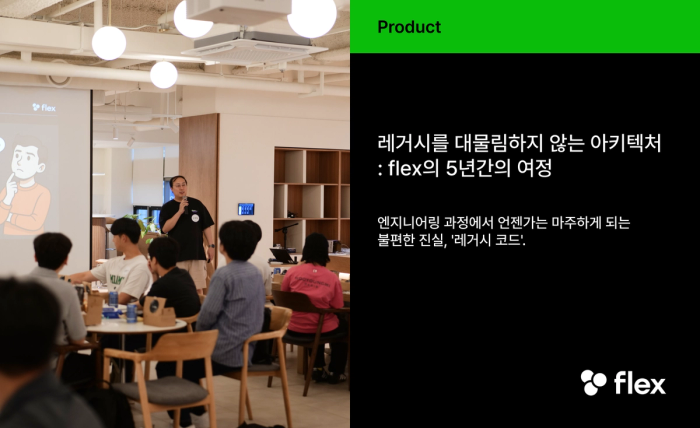 flex

Product

레거시를 대물림하지 않는 아키텍처
: flex의 5년간의 여정

엔지니어링 과정에서 언젠가는 마주하게 되는 불편한 진실, '레거시 코드'.

flex